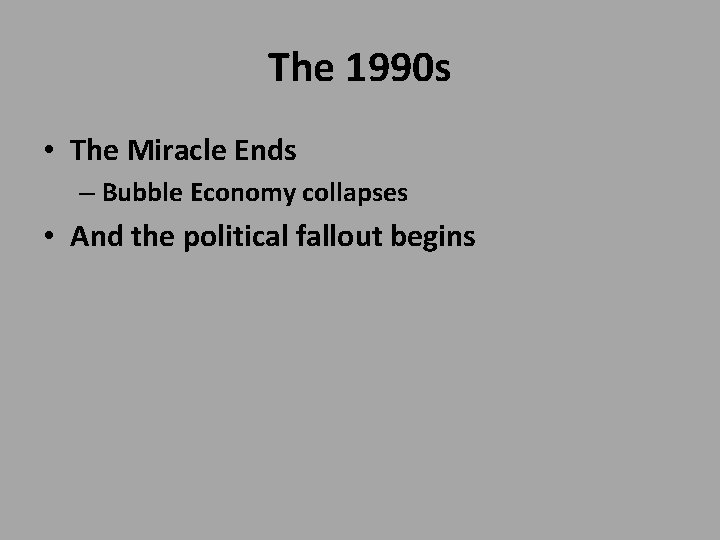 The 1990s

• The Miracle Ends
  – Bubble Economy collapses
• And the political fallout begins